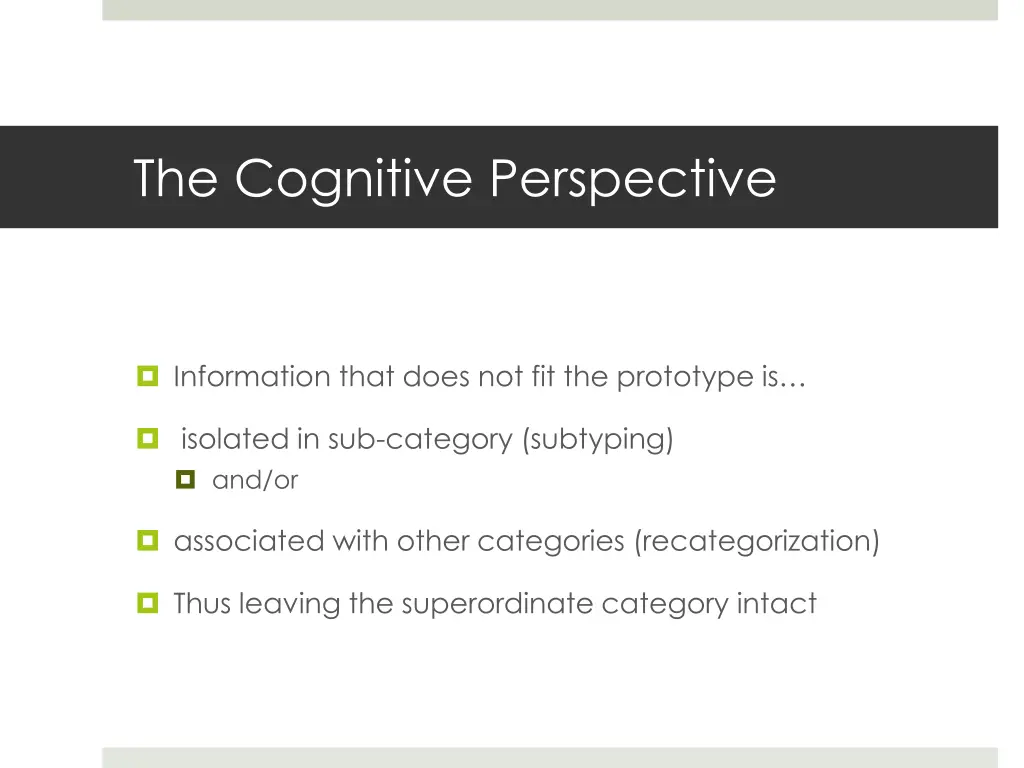 The Cognitive Perspective

Information that does not fit the prototype is…

isolated in sub-category (subtyping)

and/or

associated with other categories (recategorization)

Thus leaving the superordinate category intact